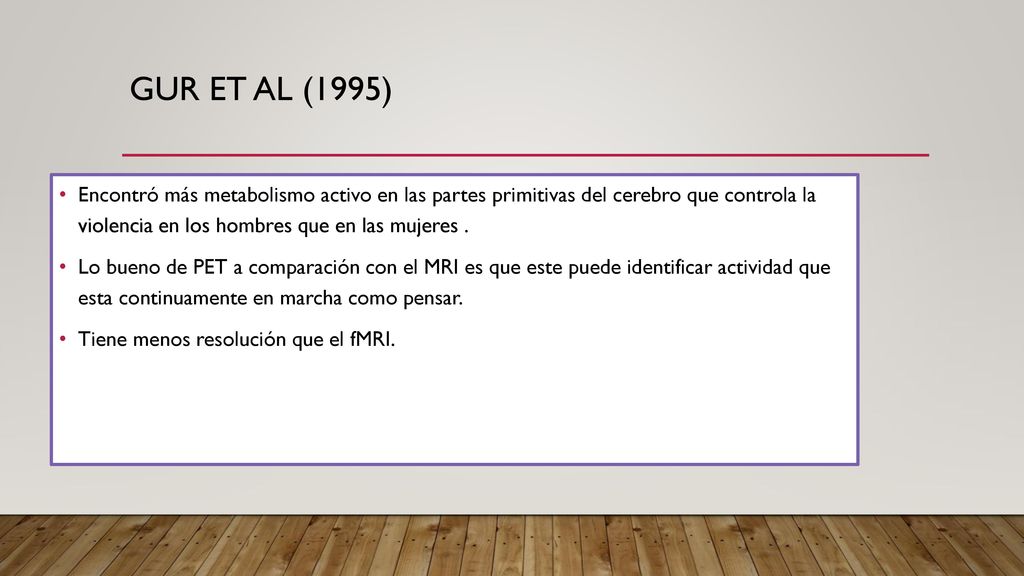 GUR ET AL (1995)

• Encontró más metabolismo activo en las partes primitivas del cerebro que controla la violencia en los hombres que en las mujeres .

• Lo bueno de PET a comparación con el MRI es que este puede identificar actividad que esta continuamente en marcha como pensar.

• Tiene menos resolución que el fMRI.